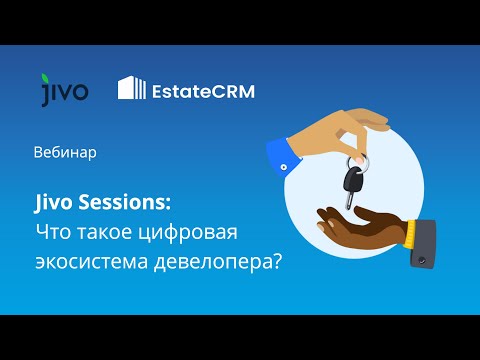 jivo EstateCRM

Вебинар

Jivo Sessions:
Что такое цифровая экосистема девелопера?